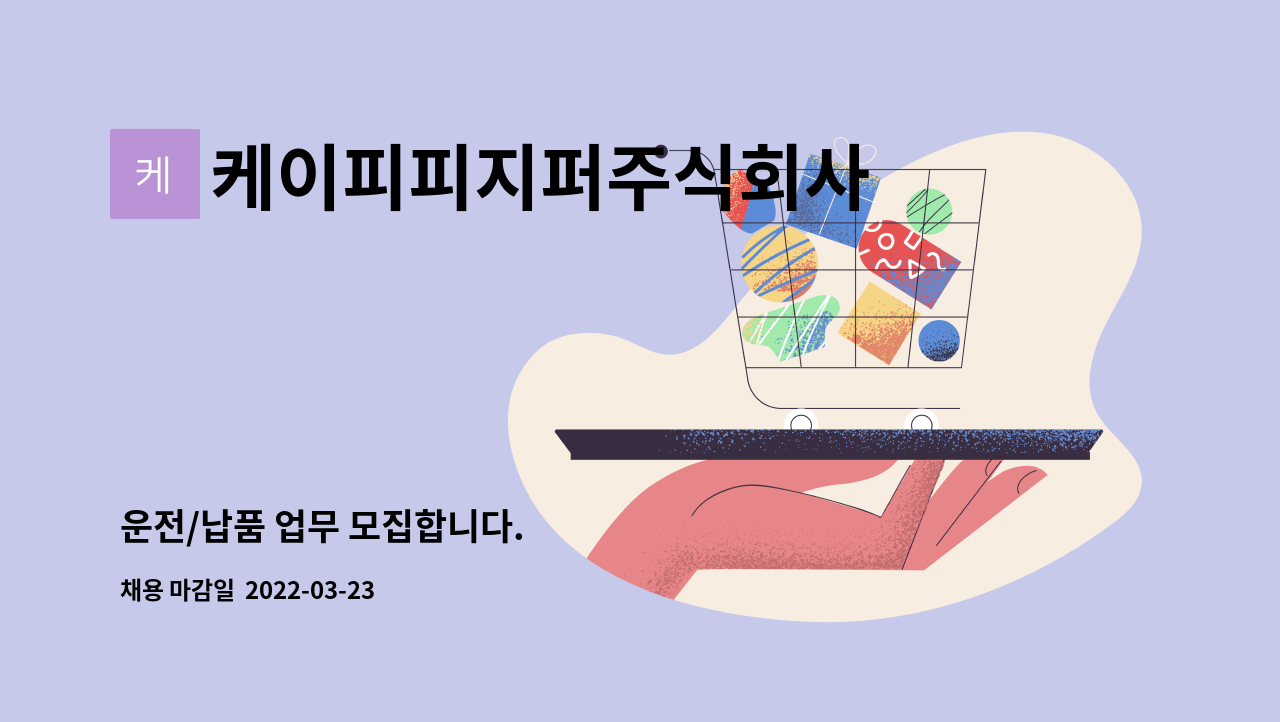 케

케이피피지퍼주식회사

운전/납품 업무 모집합니다.

채용 마감일 2022-03-23